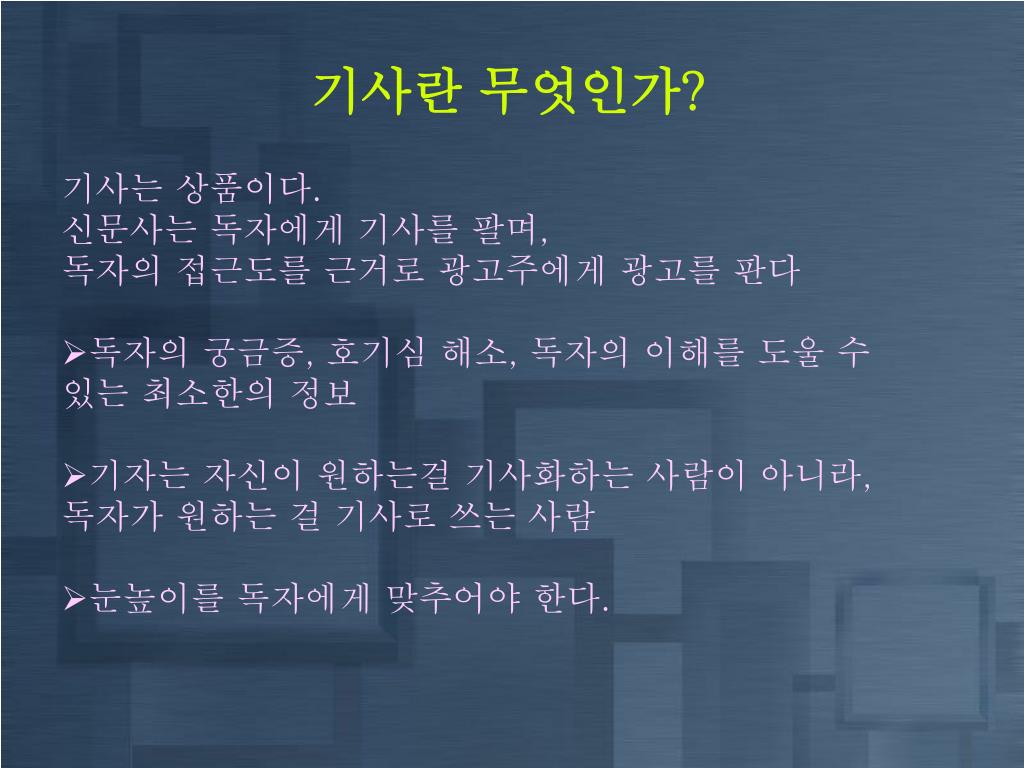 기사란 무엇인가?

기사는 상품이다.
신문사는 독자에게 기사를 팔며,
독자의 접근도를 근거로 광고주에게 광고를 판다

➢독자의 궁금증, 호기심 해소, 독자의 이해를 도울 수 있는 최소한의 정보

➢기자는 자신이 원하는걸 기사화하는 사람이 아니라, 독자가 원하는 걸 기사로 쓰는 사람

➢눈높이를 독자에게 맞추어야 한다.